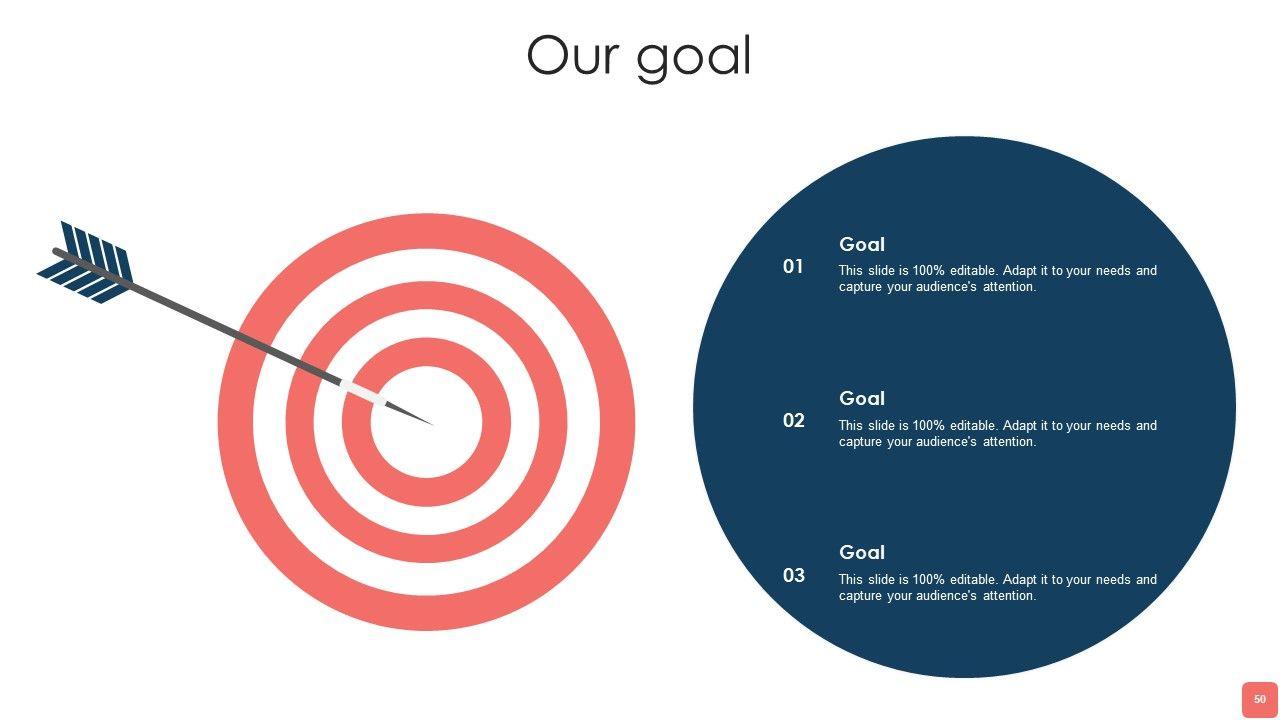 Our goal

01

Goal

This slide is 100% editable. Adapt it to your needs and capture your audience's attention.

02

Goal

This slide is 100% editable. Adapt it to your needs and capture your audience's attention.

03

Goal

This slide is 100% editable. Adapt it to your needs and capture your audience's attention.

50